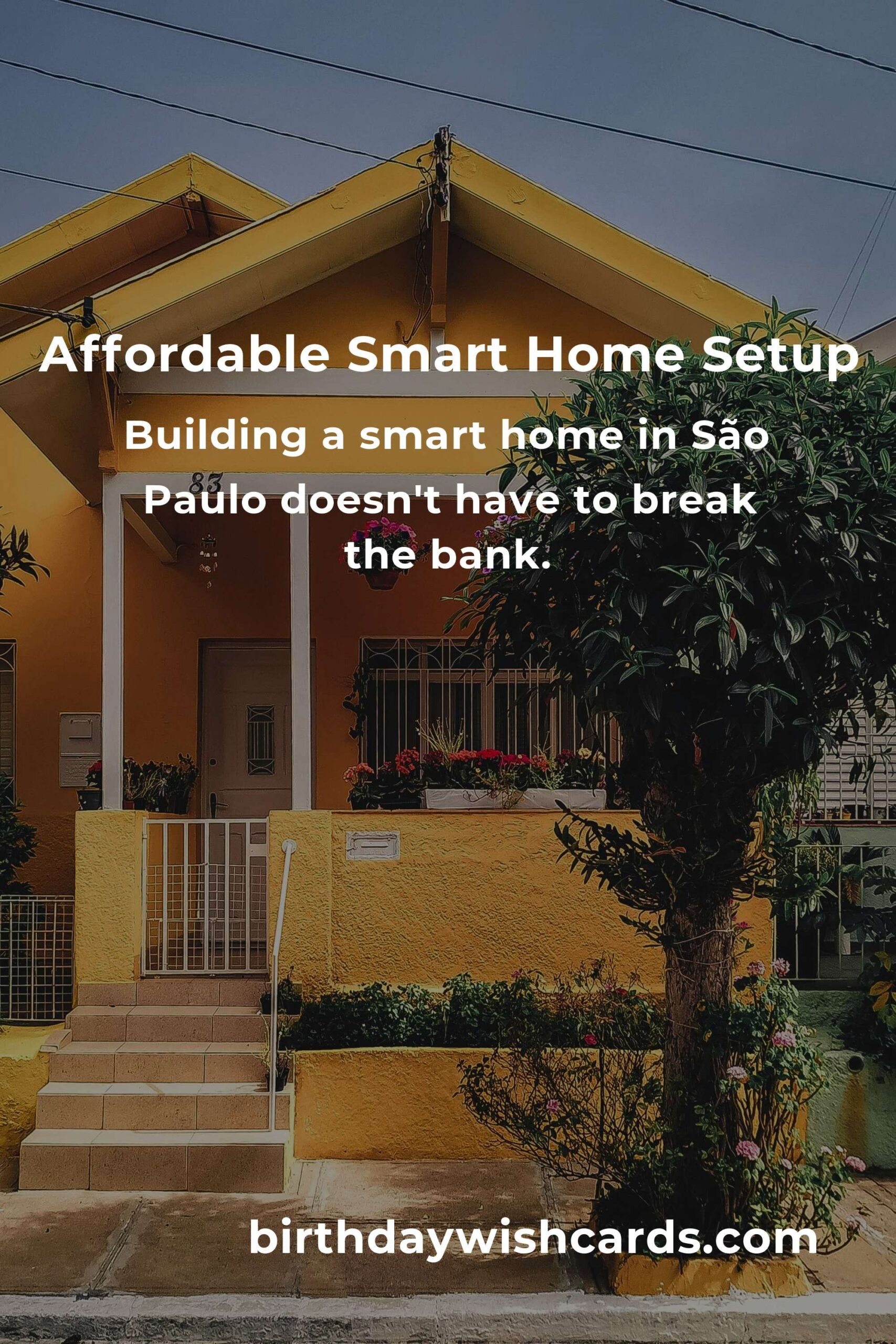 Affordable Smart Home Setup

Building a smart home in São Paulo doesn't have to break the bank.

83

birthdaywishcards.com